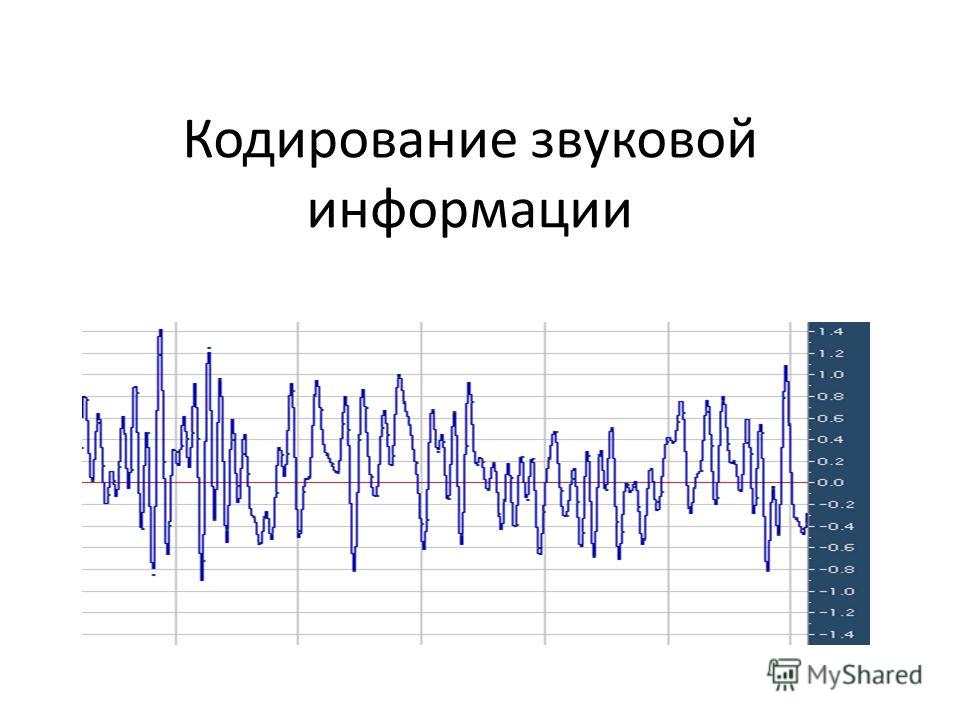 Кодирование звуковой информации

1.4
1.2
1.0
0.8
0.6
0.4
0.2
0.0
-0.2
-0.4
-0.6
-0.8
-1.0
-1.2
-1.4

MyShared